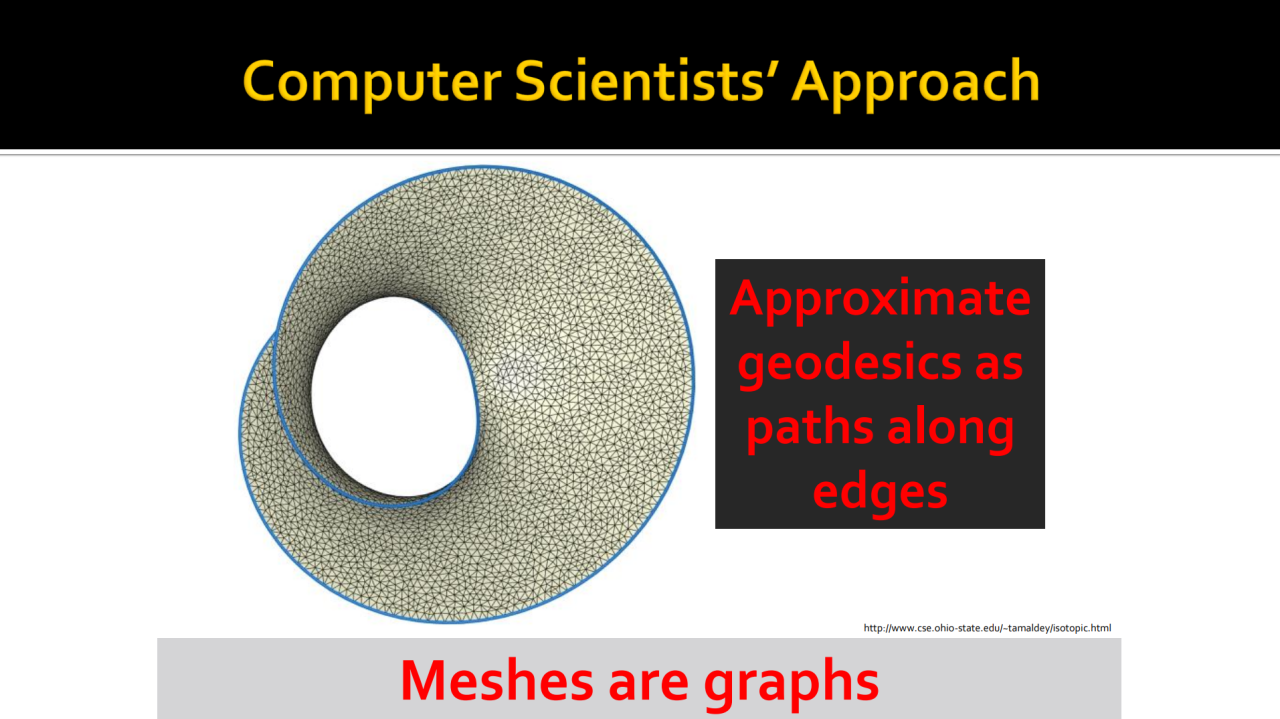 Computer Scientists' Approach

Approximate geodesics as paths along edges

http://www.cse.ohio-state.edu/~tamaldey/isotopic.html

Meshes are graphs